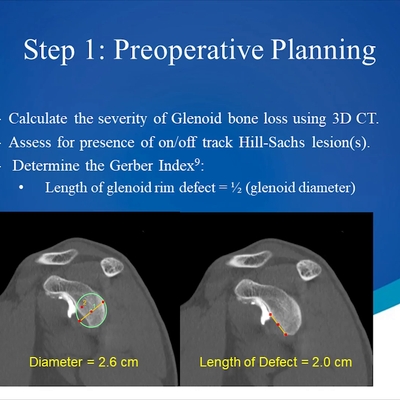 Step 1: Preoperative Planning

- Calculate the severity of Glenoid bone loss using 3D CT.
- Assess for presence of on/off track Hill-Sachs lesion(s).
- Determine the Gerber Index$^9$:
  • Length of glenoid rim defect = ½ (glenoid diameter)

2 1

Diameter = 2.6 cm

Length of Defect = 2.0 cm